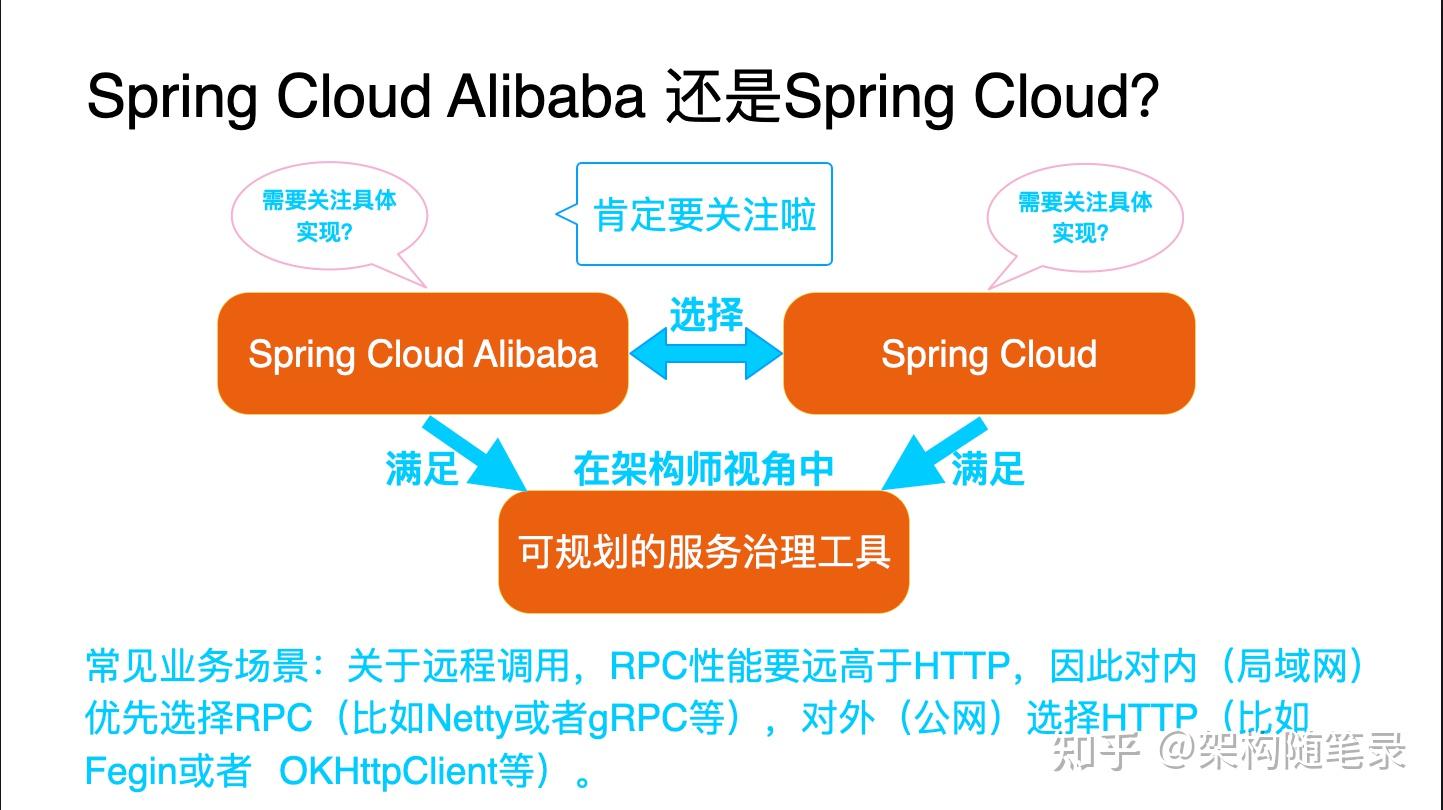 Spring Cloud Alibaba 还是Spring Cloud?

需要关注具体实现?

肯定要关注啦

需要关注具体实现?

Spring Cloud Alibaba

选择

Spring Cloud

满足

在架构师视角中

满足

可规划的服务治理工具

常见业务场景：关于远程调用，RPC性能要远高于HTTP，因此对内（局域网）优先选择RPC（比如Netty或者gRPC等），对外（公网）选择HTTP（比如Fegin或者 OKHttpClient等）。

知乎 @架构随笔录